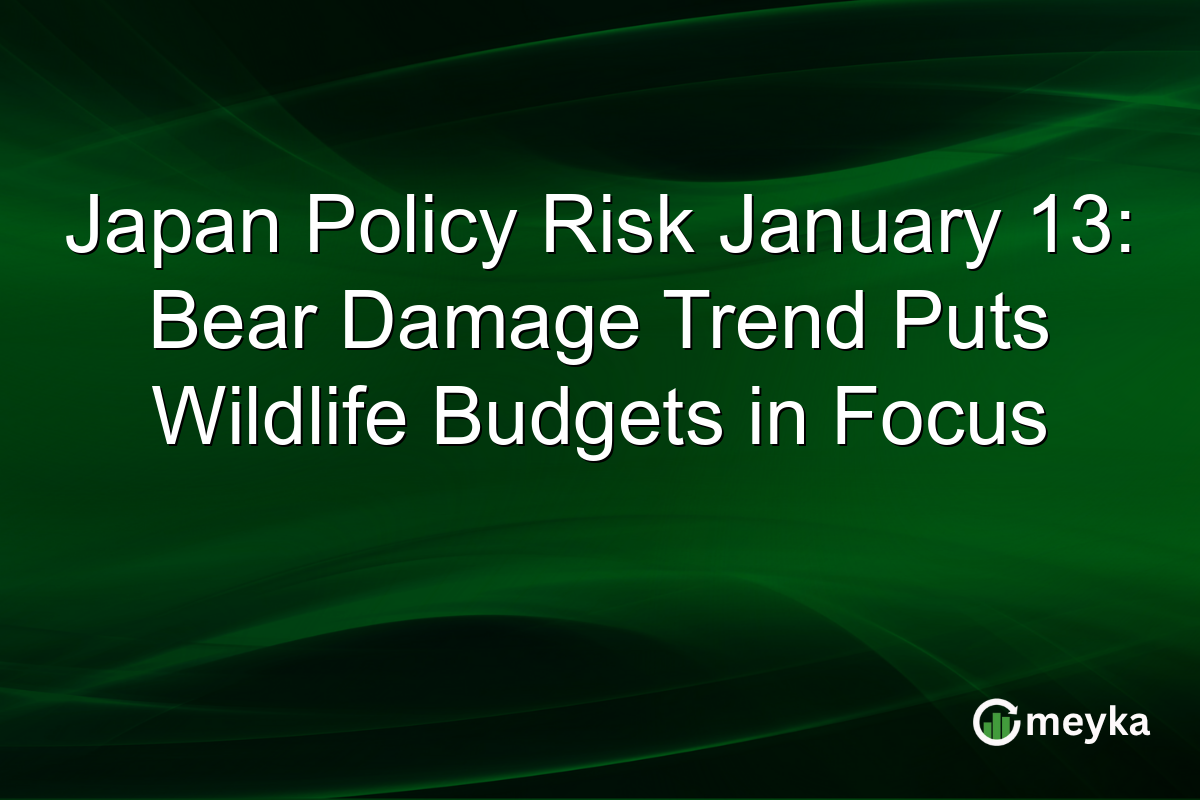 Japan Policy Risk January 13: Bear Damage Trend Puts Wildlife Budgets in Focus

meyka